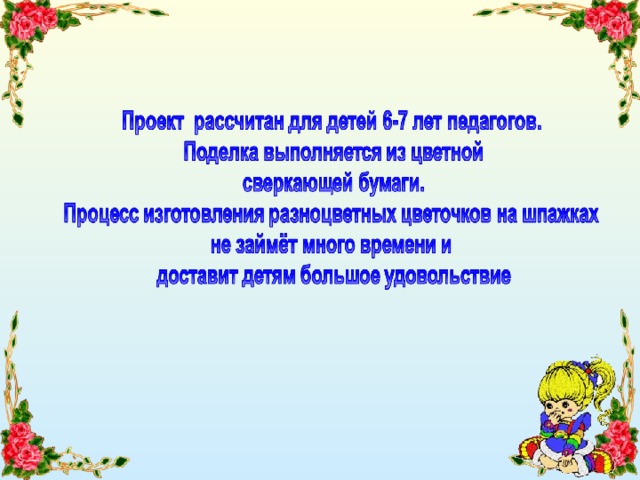 Проект рассчитан для детей 6-7 лет педагогов.
Поделка выполняется из цветной
сверкающей бумаги.
Процесс изготовления разноцветных цветочков на шпажках
не займёт много времени и
доставит детям большое удовольствие